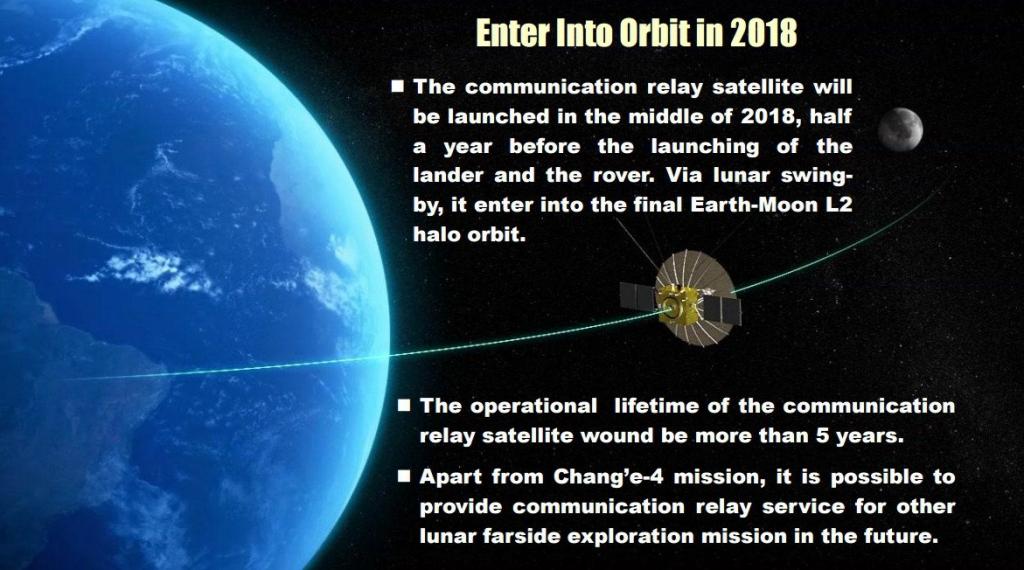 Enter Into Orbit in 2018

■ The communication relay satellite will be launched in the middle of 2018, half a year before the launching of the lander and the rover. Via lunar swing-by, it enter into the final Earth-Moon L2 halo orbit.

■ The operational lifetime of the communication relay satellite wound be more than 5 years.

■ Apart from Chang'e-4 mission, it is possible to provide communication relay service for other lunar farside exploration mission in the future.